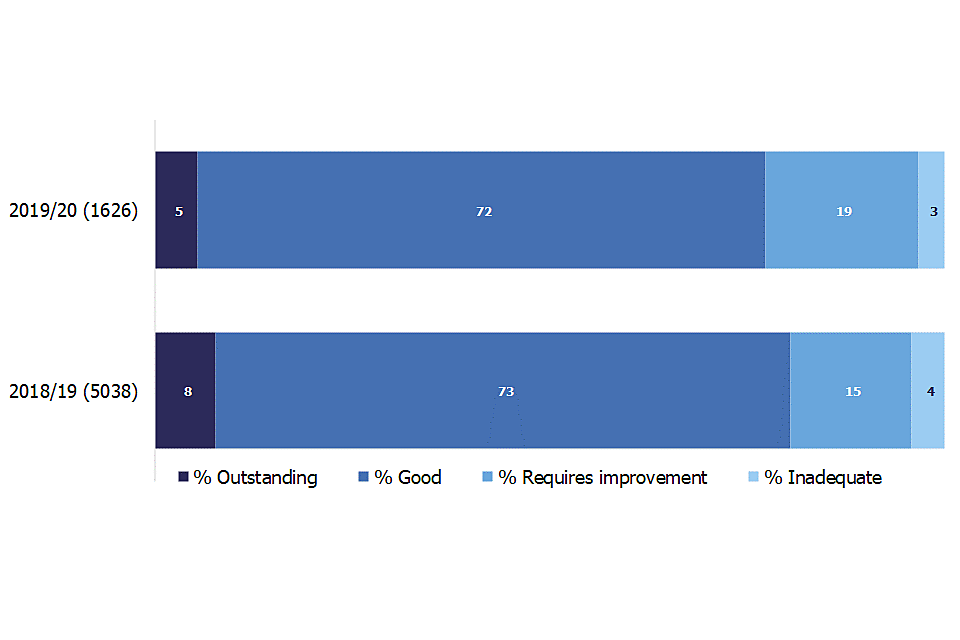 2019/20 (1626)
5
72
19
3

2018/19 (5038)
8
73
15
4

% Outstanding
% Good
% Requires improvement
% Inadequate